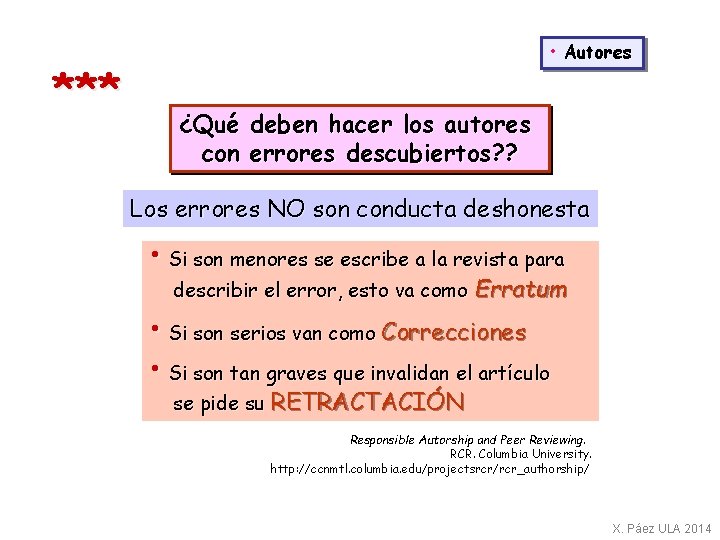 • Autores

***

¿Qué deben hacer los autores con errores descubiertos??

Los errores NO son conducta deshonesta

• Si son menores se escribe a la revista para describir el error, esto va como Erratum

• Si son serios van como Correcciones

• Si son tan graves que invalidan el artículo se pide su RETRACTACIÓN

Responsible Autorship and Peer Reviewing. RCR. Columbia University. http://ccnmtl.columbia.edu/projectsrcr/rcr_authorship/

X. Páez ULA 2014